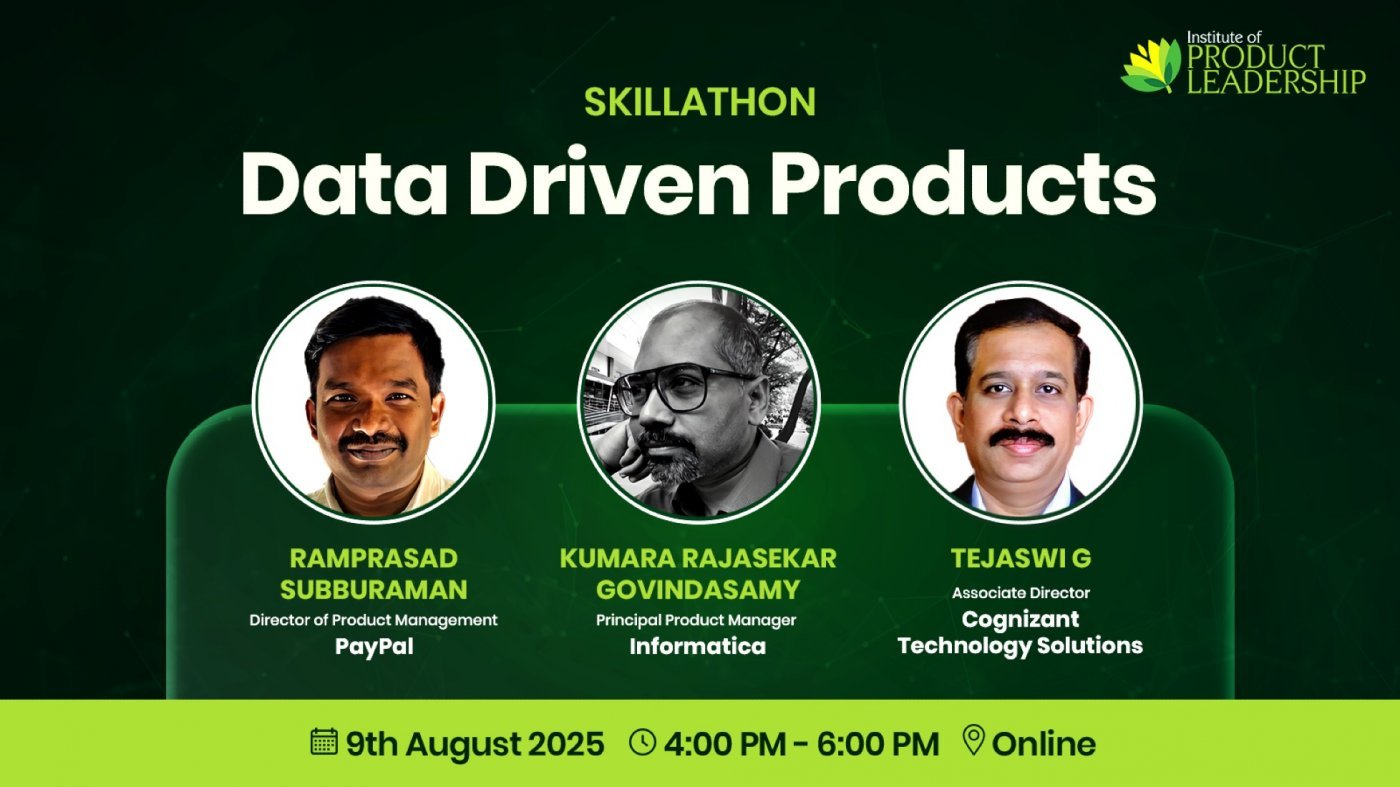 Institute of PRODUCT LEADERSHIP

SKILLATHON

Data Driven Products

RAMPRASAD SUBBURAMAN
Director of Product Management
PayPal

KUMARA RAJASEKAR GOVINDASAMY
Principal Product Manager
Informatica

TEJASWI G
Associate Director
Cognizant Technology Solutions

9th August 2025 4:00 PM - 6:00 PM Online